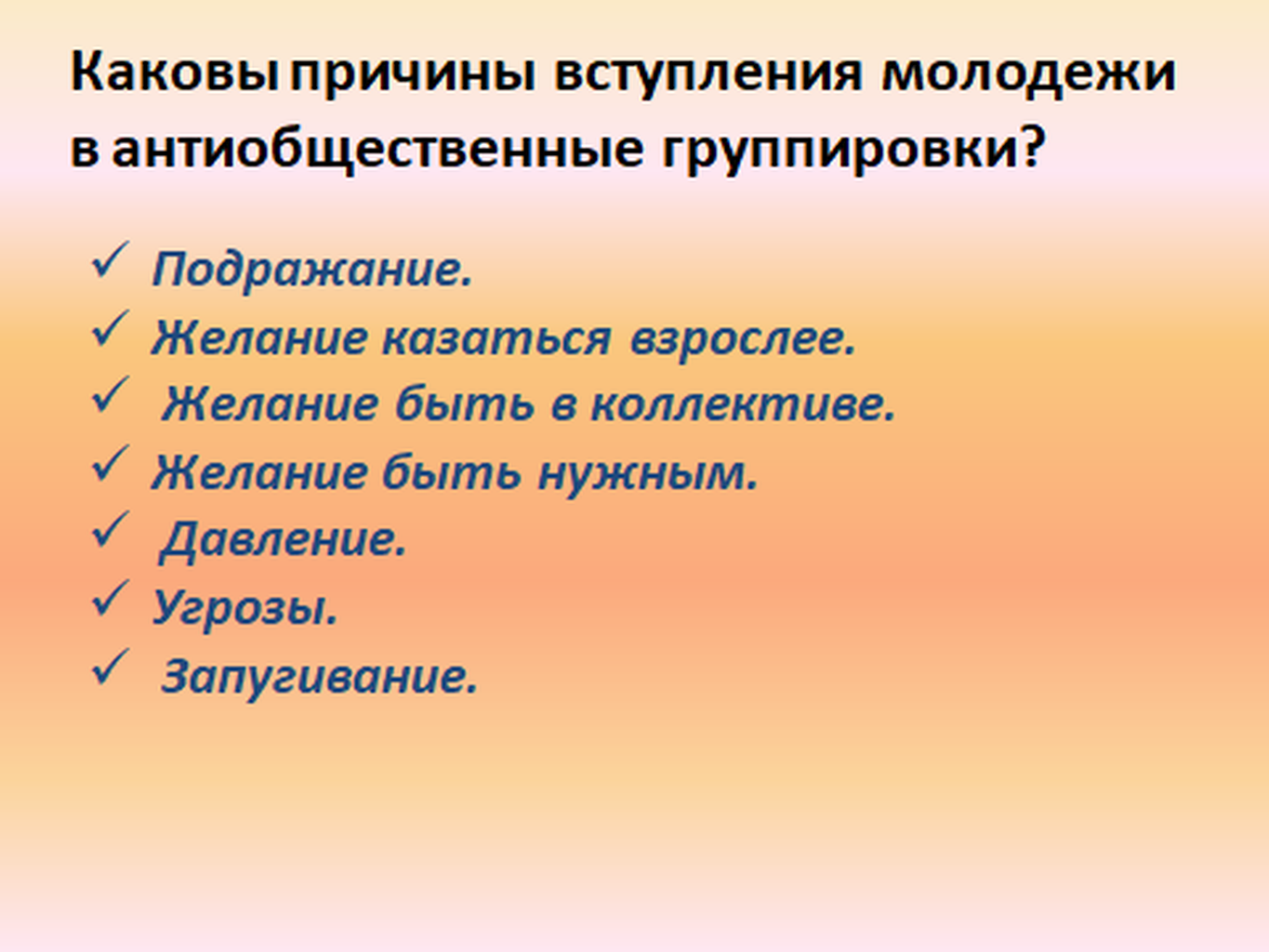 Каковы причины вступления молодежи в антиобщественные группировки?

✓ Подражание.
✓ Желание казаться взрослее.
✓ Желание быть в коллективе.
✓ Желание быть нужным.
✓ Давление.
✓ Угрозы.
✓ Запугивание.